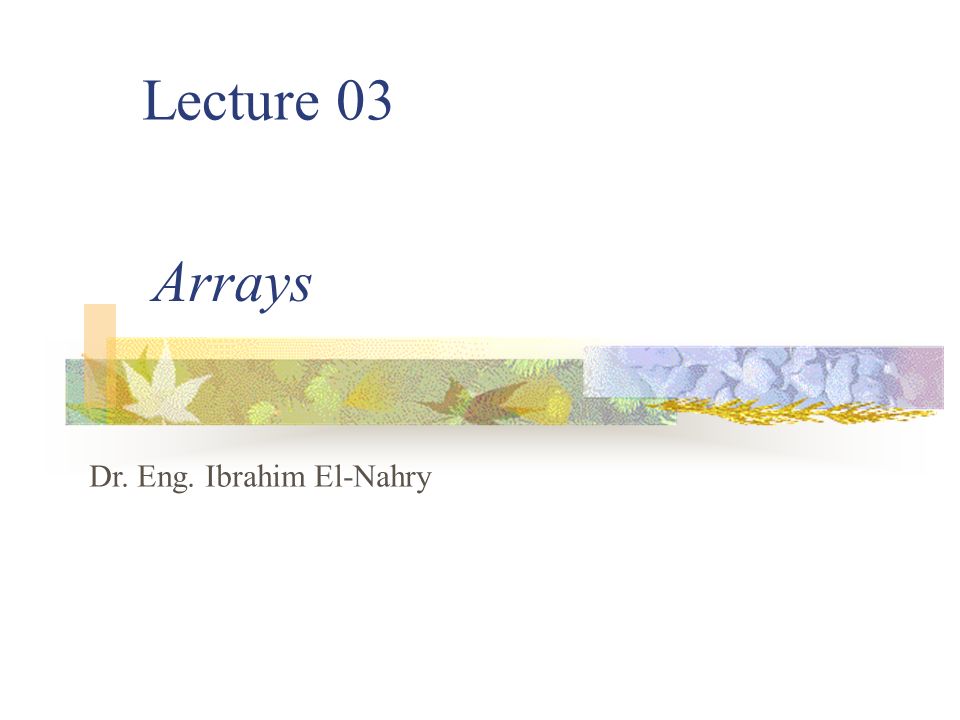 Lecture 03

Arrays

Dr. Eng. Ibrahim El-Nahry